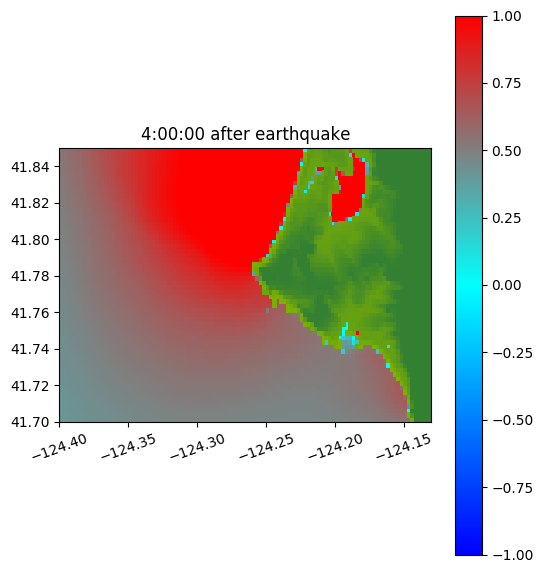 4:00:00 after earthquake

41.84
41.82
41.80
41.78
41.76
41.74
41.72
41.70

−124.40
−124.35
−124.30
−124.25
−124.20
−124.15

1.00
0.75
0.50
0.25
0.00
−0.25
−0.50
−0.75
−1.00